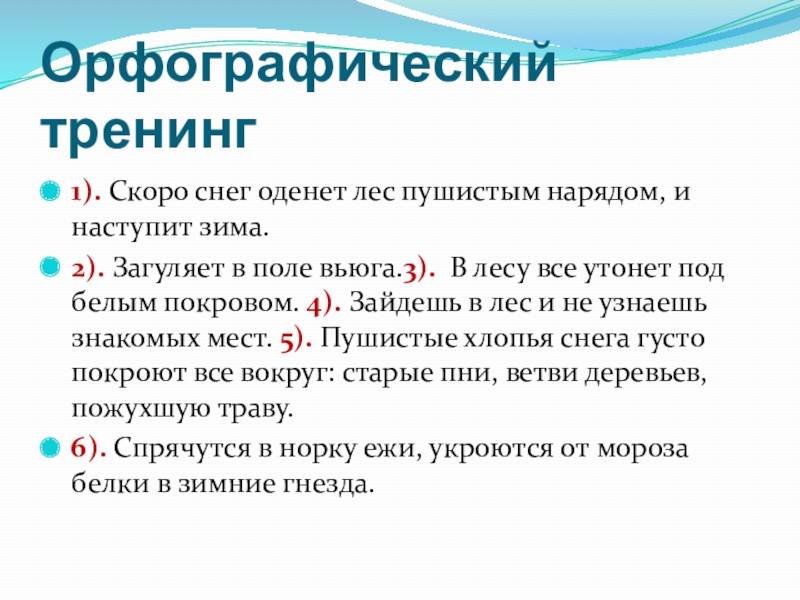 Орфографический тренинг

1). Скоро снег оденет лес пушистым нарядом, и наступит зима.

2). Загуляет в поле вьюга.3). В лесу все утонет под белым покровом. 4). Зайдешь в лес и не узнаешь знакомых мест. 5). Пушистые хлопья снега густо покроют все вокруг: старые пни, ветви деревьев, пожухшую траву.

6). Спрячутся в норку ежи, укроются от мороза белки в зимние гнезда.